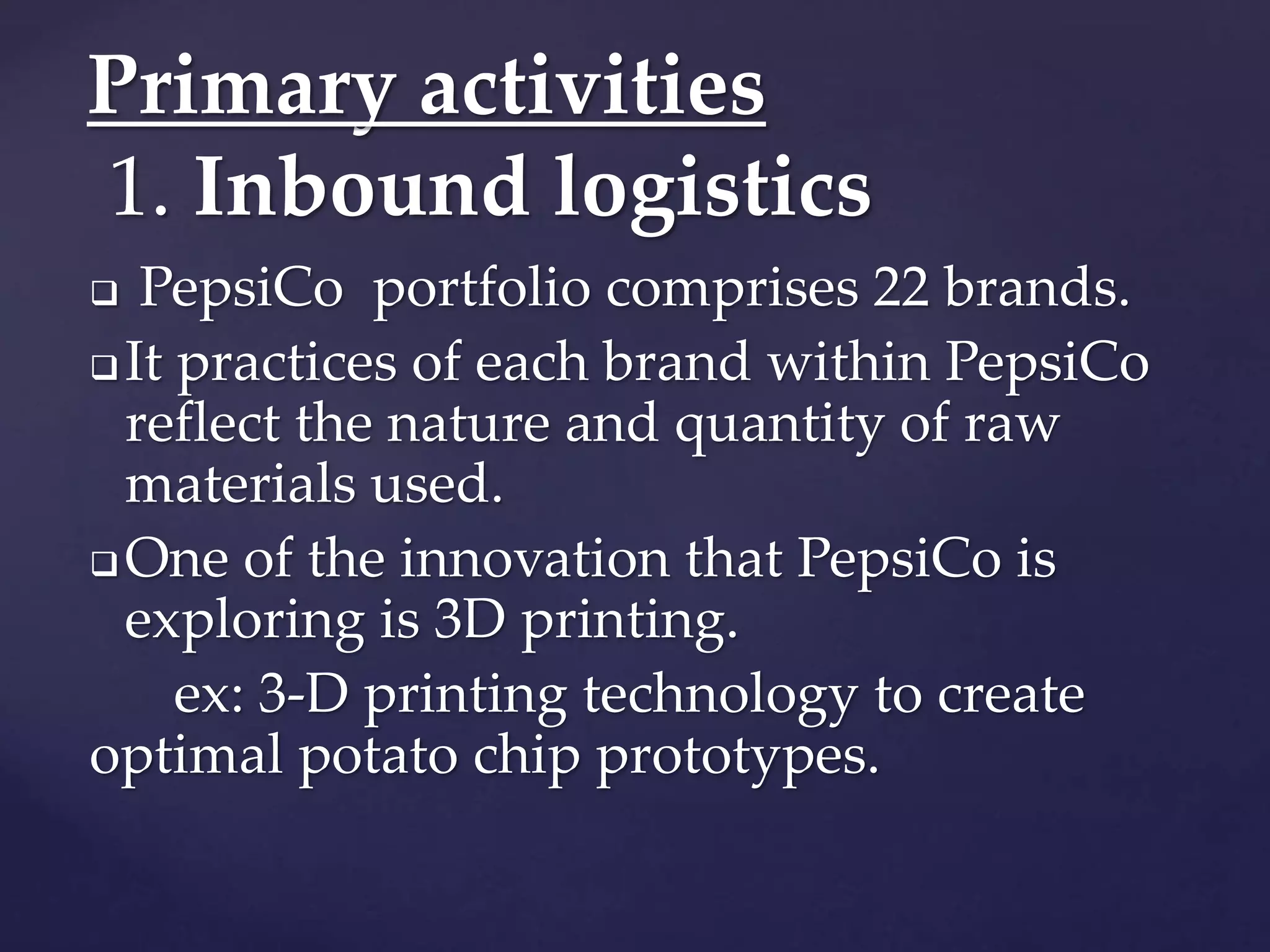 Primary activities
1. Inbound logistics

❑ PepsiCo portfolio comprises 22 brands.

❑ It practices of each brand within PepsiCo reflect the nature and quantity of raw materials used.

❑ One of the innovation that PepsiCo is exploring is 3D printing.

ex: 3-D printing technology to create optimal potato chip prototypes.